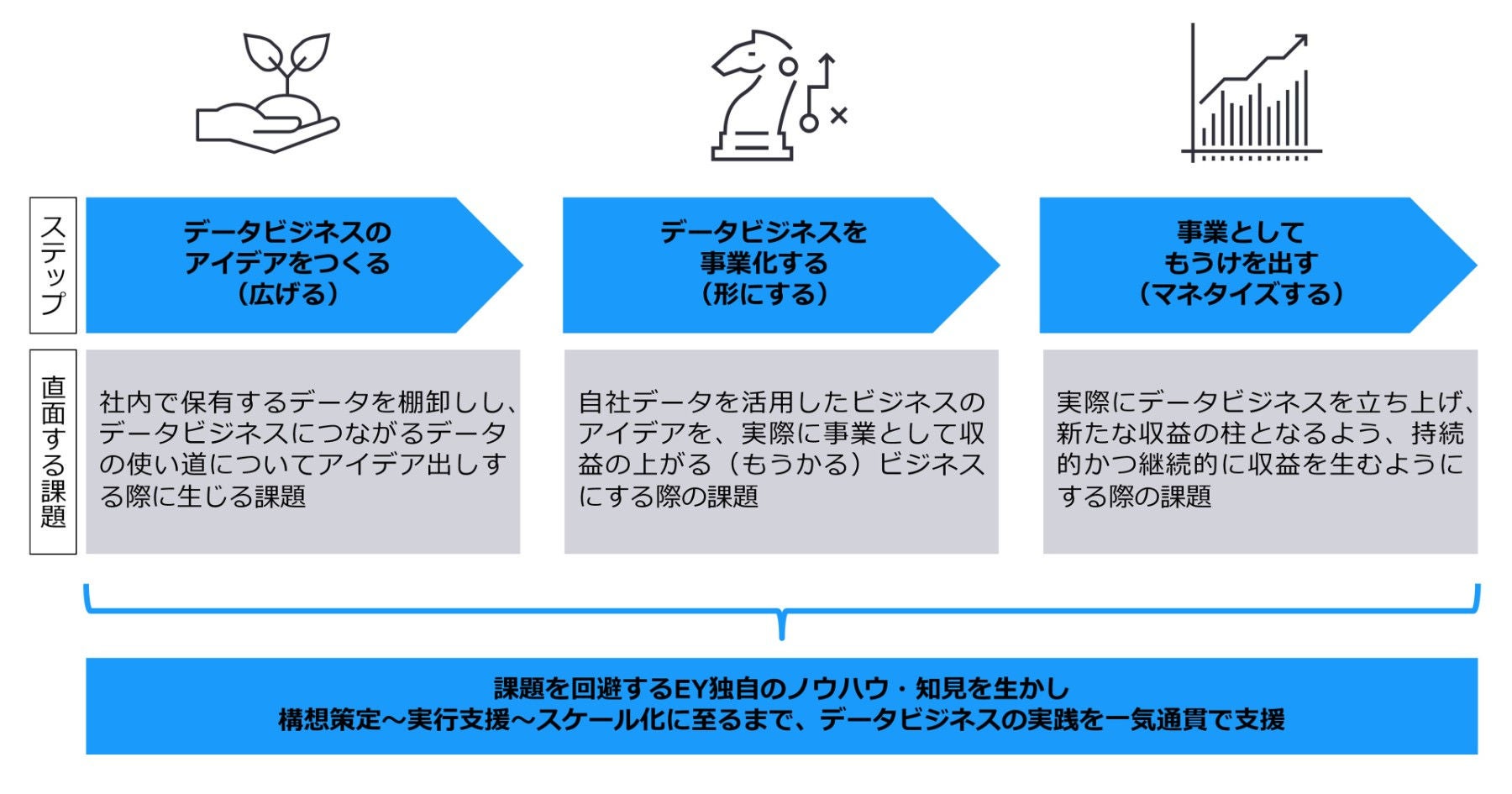 ステップ

データビジネスのアイデアをつくる（広げる）

データビジネスを事業化する（形にする）

事業としてもうけを出す（マネタイズする）

直面する課題

社内で保有するデータを棚卸しし、データビジネスにつながるデータの使い道についてアイデア出しする際に生じる課題

自社データを活用したビジネスのアイデアを、実際に事業として収益の上がる（もうかる）ビジネスにする際の課題

実際にデータビジネスを立ち上げ、新たな収益の柱となるよう、持続的かつ継続的に収益を生むようにする際の課題

課題を回避するEY独自のノウハウ・知見を生かし
構想策定～実行支援～スケール化に至るまで、データビジネスの実践を一気通貫で支援